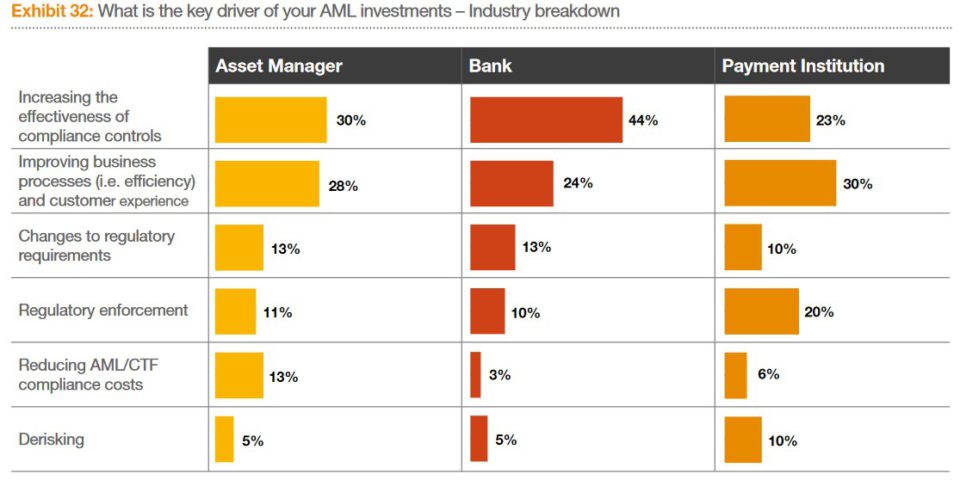 Exhibit 32: What is the key driver of your AML investments – Industry breakdown

| | Asset Manager | Bank | Payment Institution |
|---|---|---|---|
| Increasing the effectiveness of compliance controls | 30% | 44% | 23% |
| Improving business processes (i.e. efficiency) and customer experience | 28% | 24% | 30% |
| Changes to regulatory requirements | 13% | 13% | 10% |
| Regulatory enforcement | 11% | 10% | 20% |
| Reducing AML/CTF compliance costs | 13% | 3% | 6% |
| Derisking | 5% | 5% | 10% |